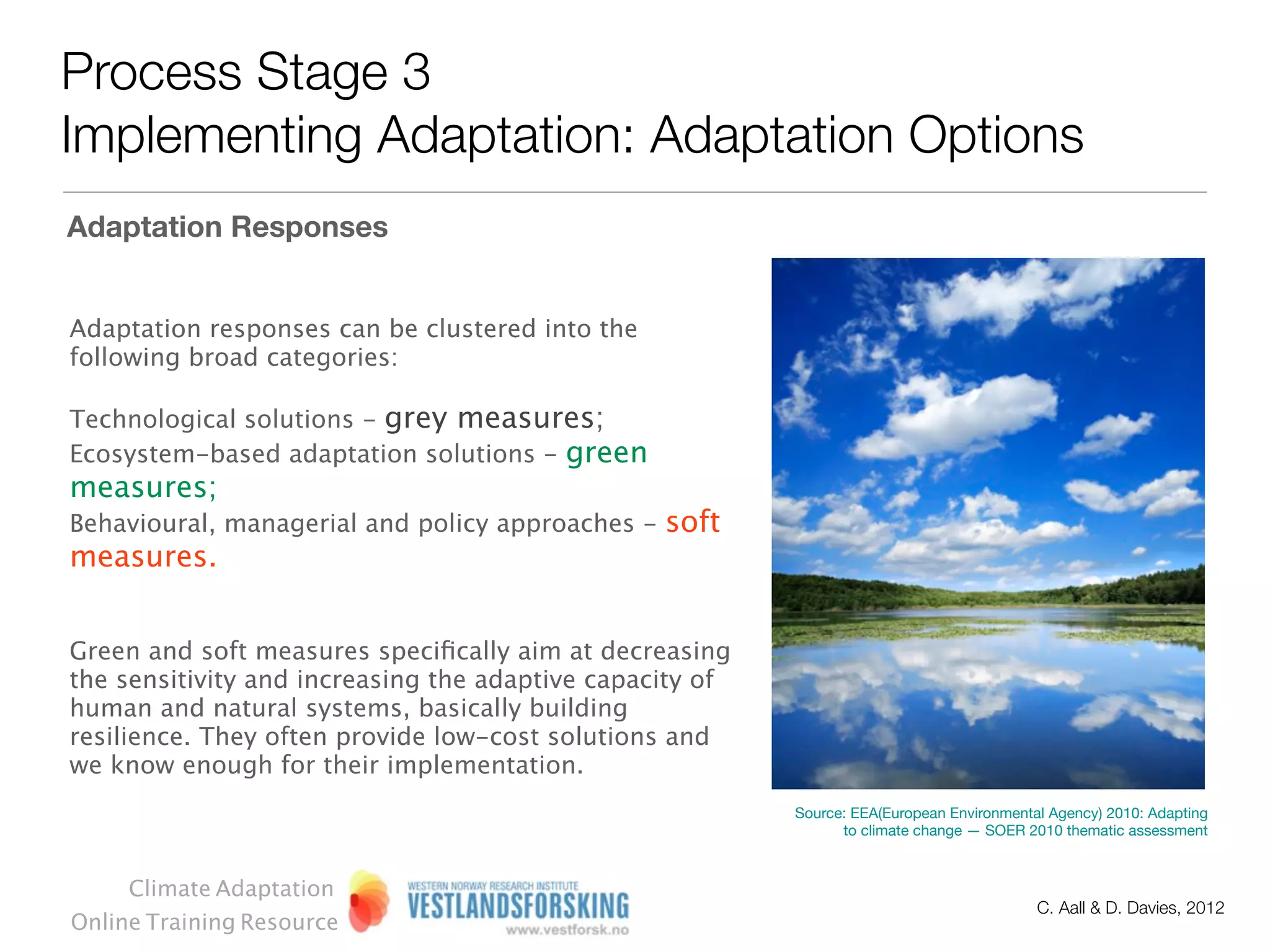 Process Stage 3
Implementing Adaptation: Adaptation Options

Adaptation Responses

Adaptation responses can be clustered into the following broad categories:

Technological solutions – grey measures;
Ecosystem-based adaptation solutions – green measures;
Behavioural, managerial and policy approaches – soft measures.

Green and soft measures specifically aim at decreasing the sensitivity and increasing the adaptive capacity of human and natural systems, basically building resilience. They often provide low-cost solutions and we know enough for their implementation.

Source: EEA(European Environmental Agency) 2010: Adapting to climate change — SOER 2010 thematic assessment

Climate Adaptation
Online Training Resource

WESTERN NORWAY RESEARCH INSTITUTE
VESTLANDSFORSKING
www.vestforsk.no

C. Aall & D. Davies, 2012